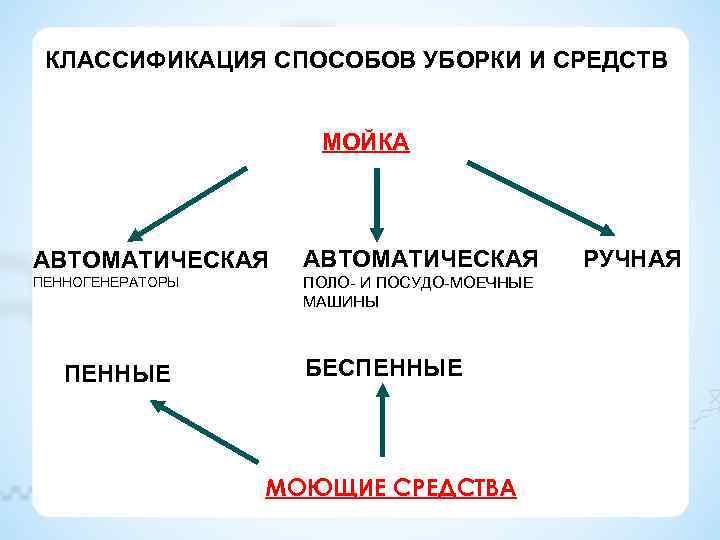 КЛАССИФИКАЦИЯ СПОСОБОВ УБОРКИ И СРЕДСТВ

МОЙКА

АВТОМАТИЧЕСКАЯ
ПЕННОГЕНЕРАТОРЫ

АВТОМАТИЧЕСКАЯ
ПОЛО- И ПОСУДО-МОЕЧНЫЕ МАШИНЫ

РУЧНАЯ

ПЕННЫЕ

БЕСПЕННЫЕ

МОЮЩИЕ СРЕДСТВА